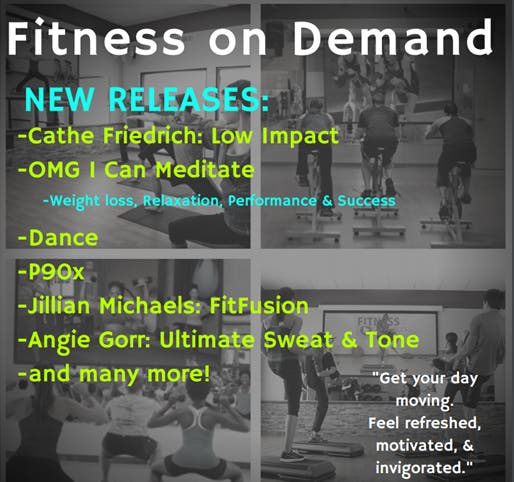 Fitness on Demand

NEW RELEASES:
-Cathe Friedrich: Low Impact
-OMG I Can Meditate
-Weight loss, Relaxation, Performance & Success
-Dance
-P90x
-Jillian Michaels: FitFusion
-Angie Gorr: Ultimate Sweat & Tone
-and many more!

FITNESS

"Get your day moving. Feel refreshed, motivated, & invigorated."